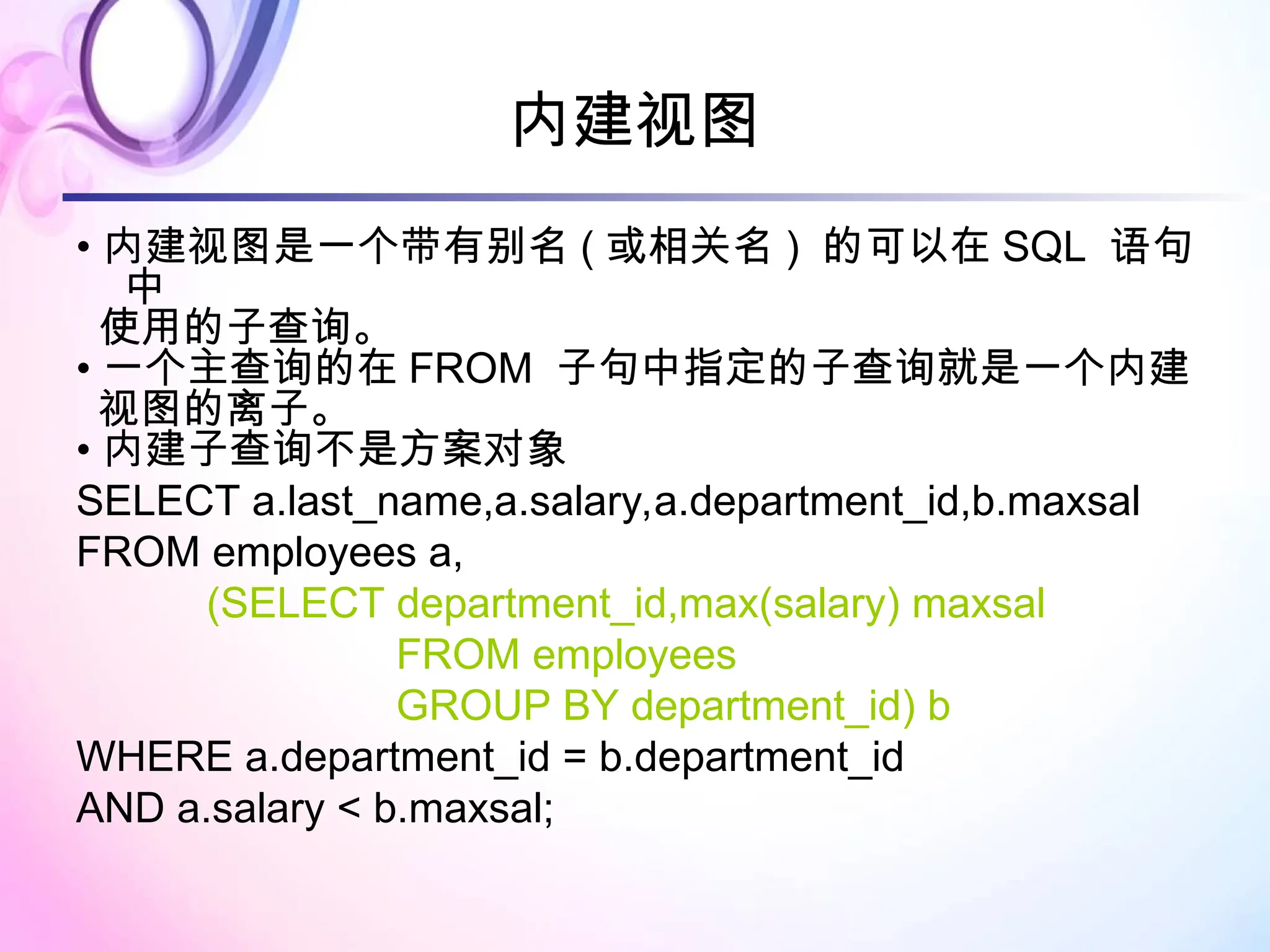 内建视图

• 内建视图是一个带有别名（或相关名）的可以在 SQL 语句中使用的子查询。
• 一个主查询的在 FROM 子句中指定的子查询就是一个内建视图的离子。
• 内建子查询不是方案对象

SELECT a.last_name,a.salary,a.department_id,b.maxsal
FROM employees a,
(SELECT department_id,max(salary) maxsal
FROM employees
GROUP BY department_id) b
WHERE a.department_id = b.department_id
AND a.salary < b.maxsal;